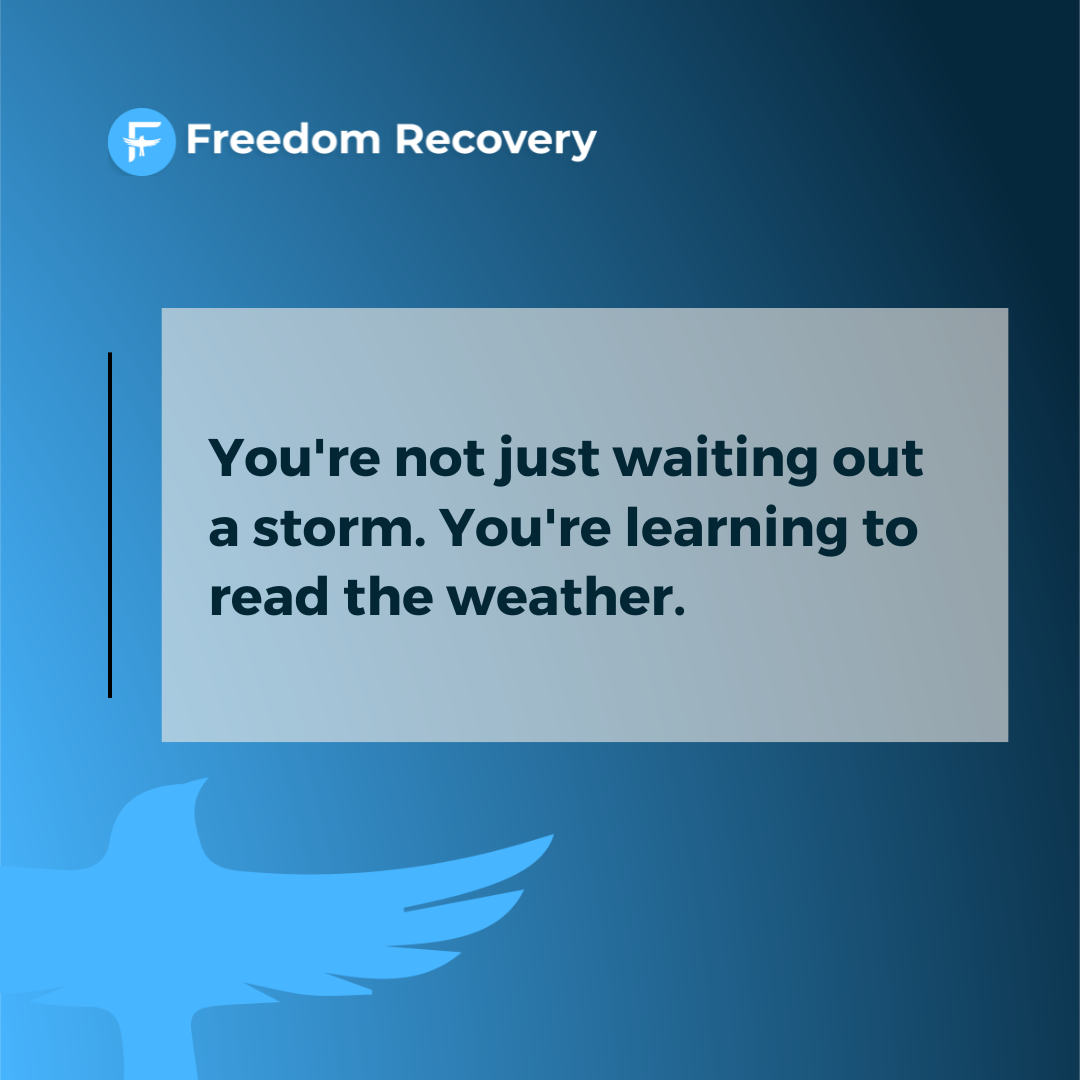 Freedom Recovery

You're not just waiting out a storm. You're learning to read the weather.